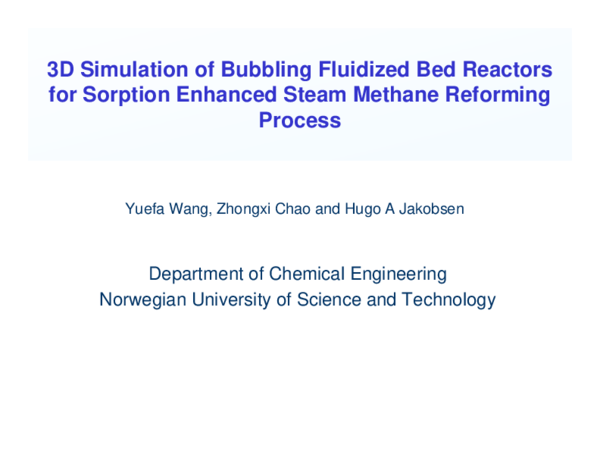 3D Simulation of Bubbling Fluidized Bed Reactors for Sorption Enhanced Steam Methane Reforming Process

Yuefa Wang, Zhongxi Chao and Hugo A Jakobsen

Department of Chemical Engineering
Norwegian University of Science and Technology